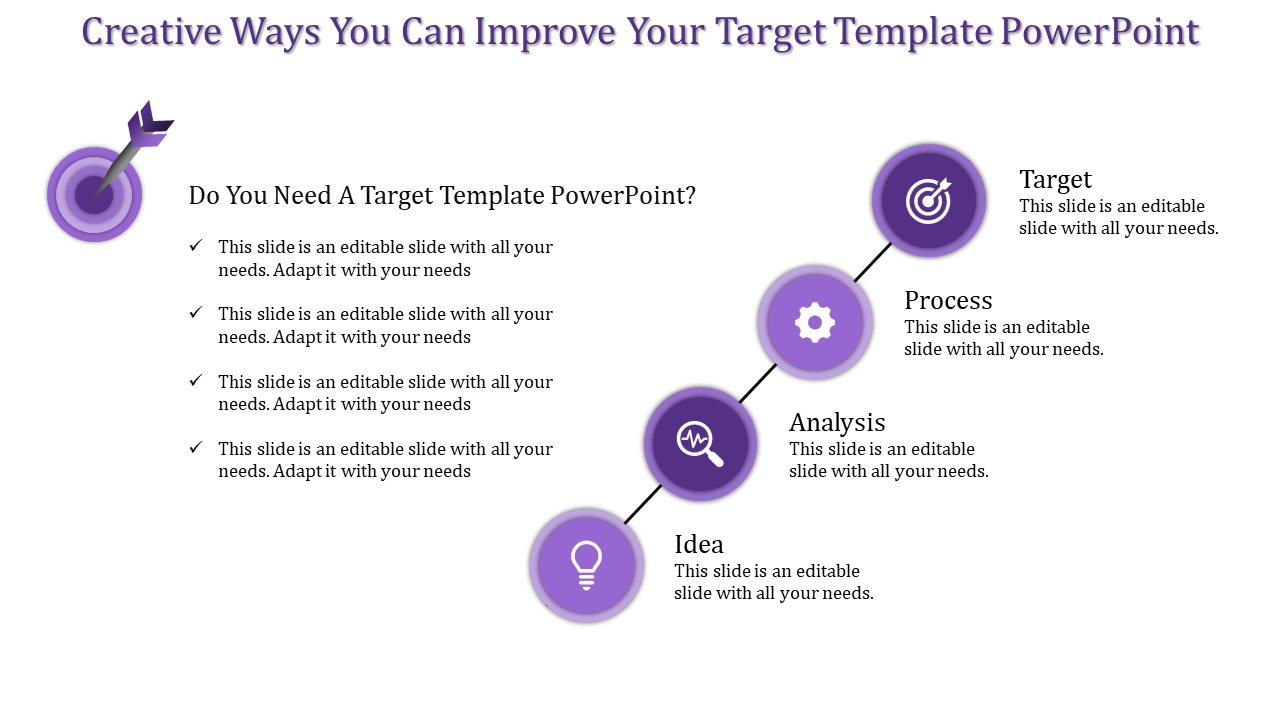 Creative Ways You Can Improve Your Target Template PowerPoint

Do You Need A Target Template PowerPoint?

✓ This slide is an editable slide with all your needs. Adapt it with your needs

✓ This slide is an editable slide with all your needs. Adapt it with your needs

✓ This slide is an editable slide with all your needs. Adapt it with your needs

✓ This slide is an editable slide with all your needs. Adapt it with your needs

Target
This slide is an editable slide with all your needs.

Process
This slide is an editable slide with all your needs.

Analysis
This slide is an editable slide with all your needs.

Idea
This slide is an editable slide with all your needs.